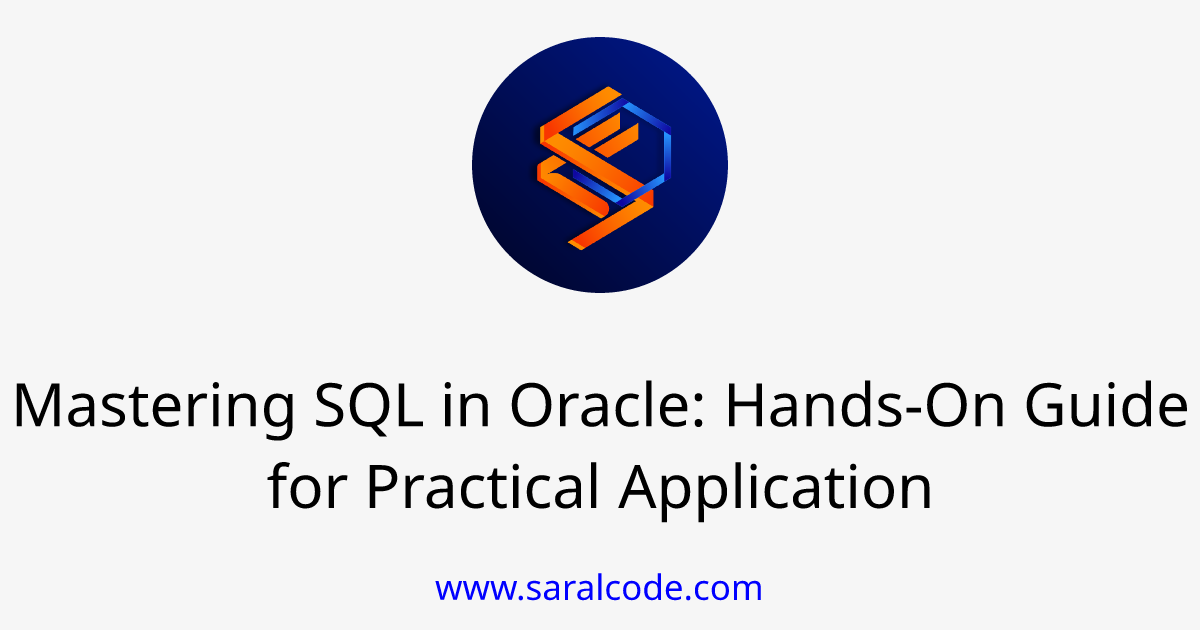 Mastering SQL in Oracle: Hands-On Guide for Practical Application

www.saralcode.com